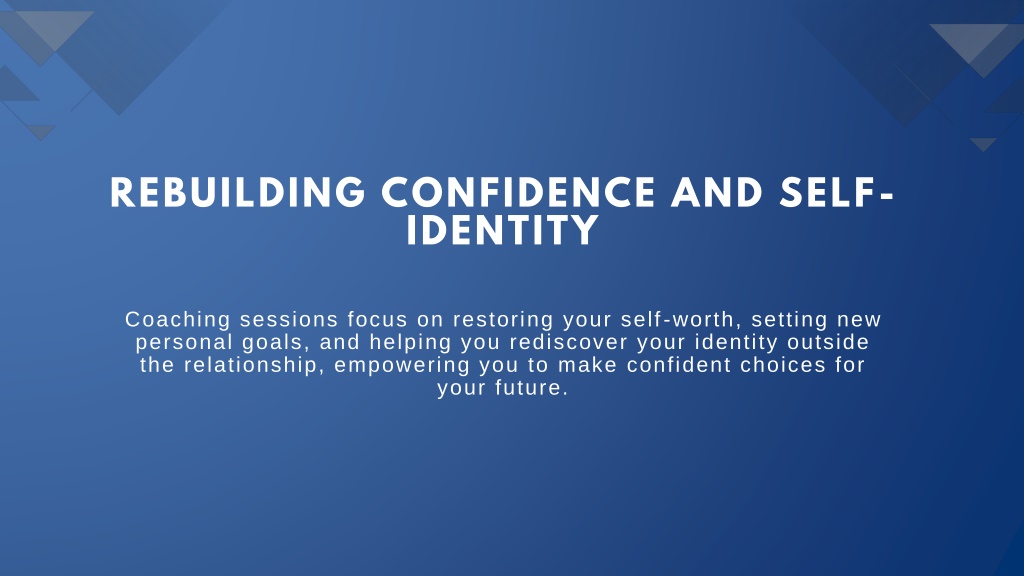 REBUILDING CONFIDENCE AND SELF-IDENTITY

Coaching sessions focus on restoring your self-worth, setting new personal goals, and helping you rediscover your identity outside the relationship, empowering you to make confident choices for your future.